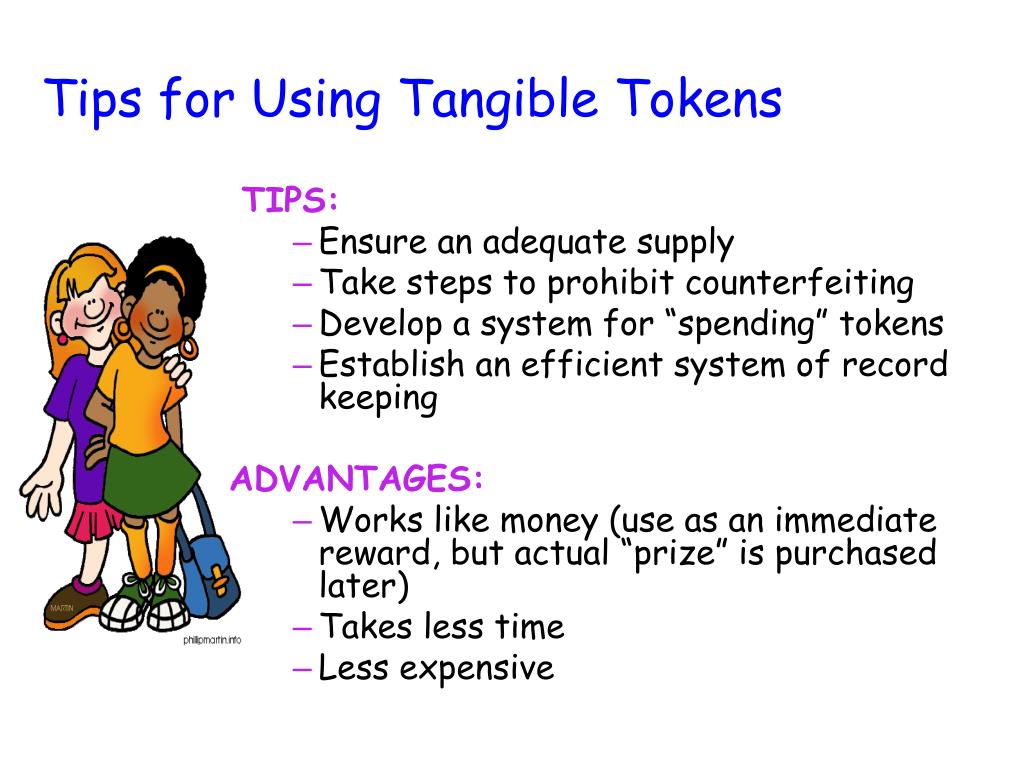 Tips for Using Tangible Tokens

TIPS:
– Ensure an adequate supply
– Take steps to prohibit counterfeiting
– Develop a system for “spending” tokens
– Establish an efficient system of record keeping

ADVANTAGES:
– Works like money (use as an immediate reward, but actual “prize” is purchased later)
– Takes less time
– Less expensive

MARTIN
phillipmartin.info